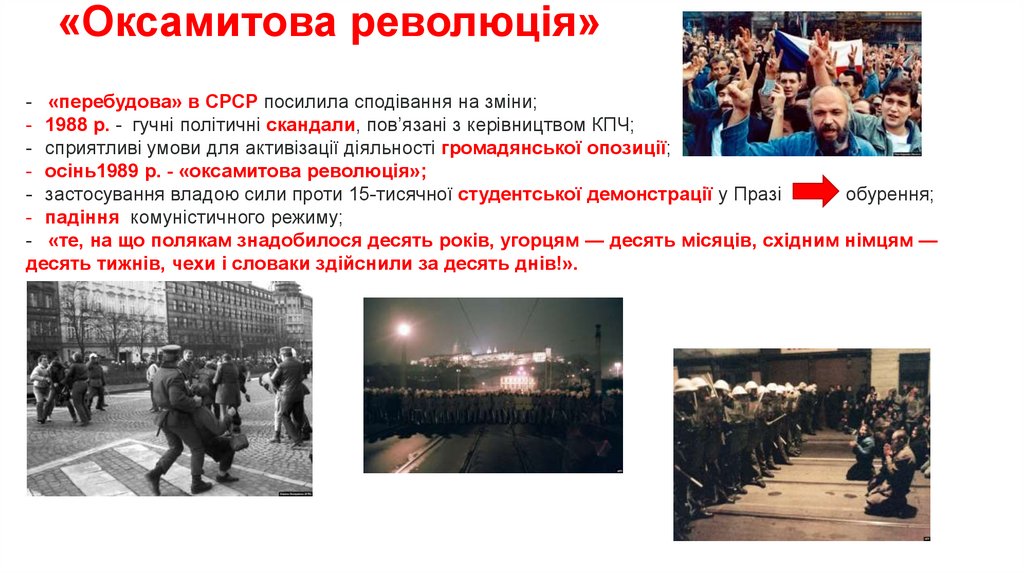 «Оксамитова революція»

- «перебудова» в СРСР посилила сподівання на зміни;
- 1988 р. - гучні політичні скандали, пов'язані з керівництвом КПЧ;
- сприятливі умови для активізації діяльності громадянської опозиції;
- осінь1989 р. - «оксамитова революція»;
- застосування владою сили проти 15-тисячної студентської демонстрації у Празі обурення;
- падіння комуністичного режиму;
- «те, на що полякам знадобилося десять років, угорцям — десять місяців, східним німцям — десять тижнів, чехи і словаки здійснили за десять днів!».